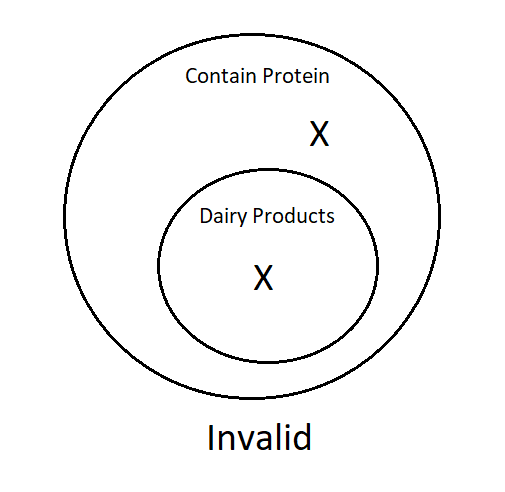 Contain Protein

X

Dairy Products

X

Invalid